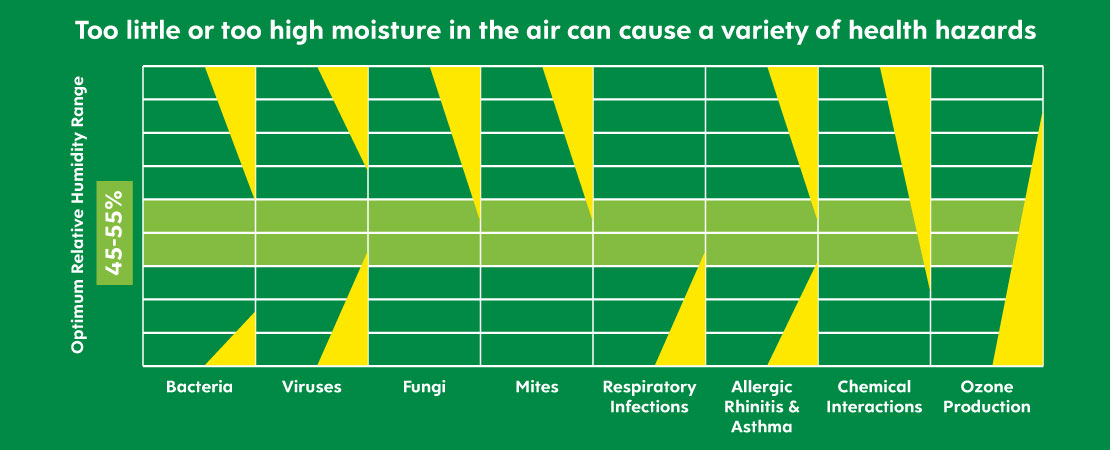 Too little or too high moisture in the air can cause a variety of health hazards

Optimum Relative Humidity Range

45-55%

Bacteria

Viruses

Fungi

Mites

Respiratory Infections

Allergic Rhinitis & Asthma

Chemical Interactions

Ozone Production